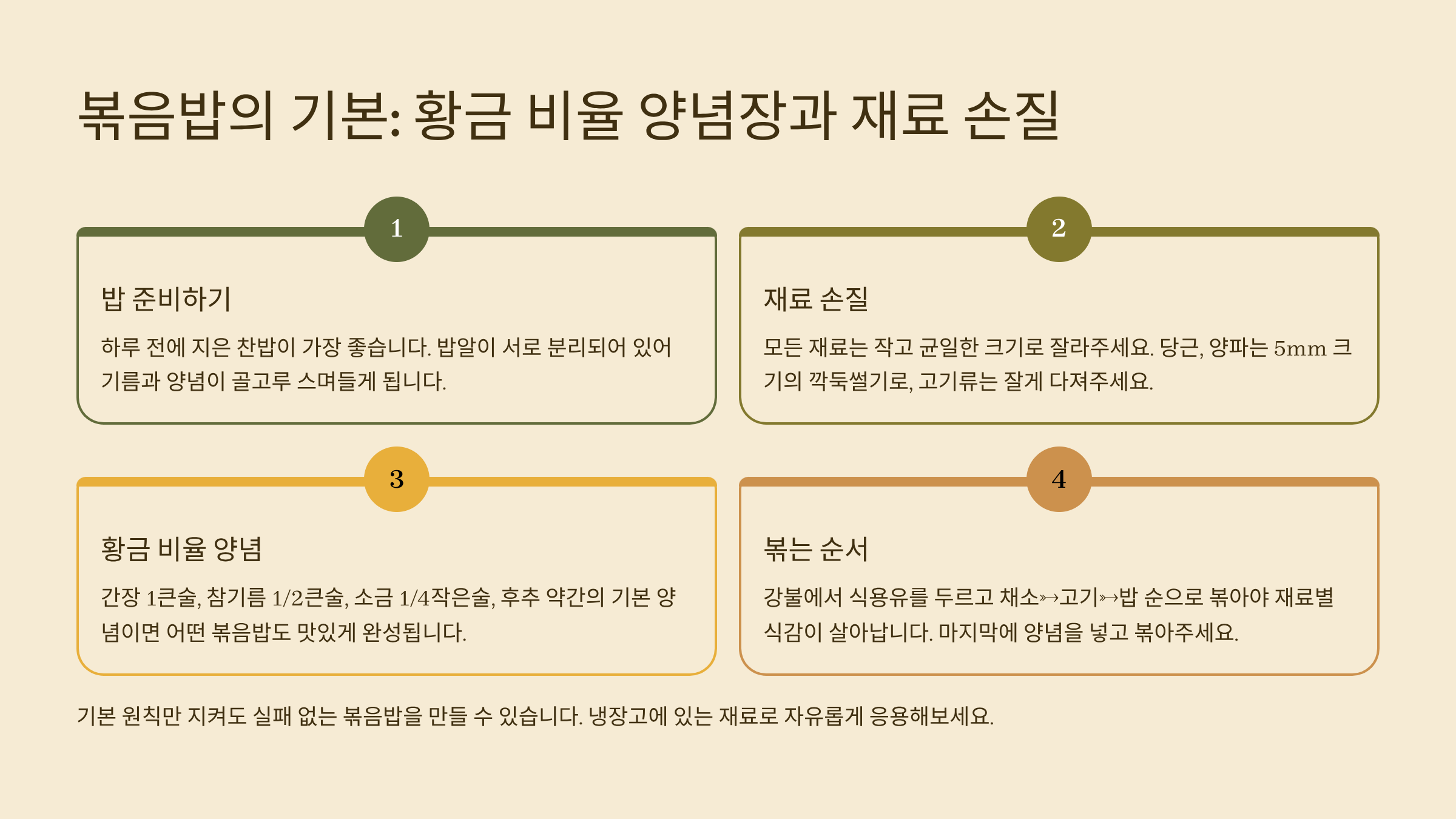 볶음밥의 기본: 황금 비율 양념장과 재료 손질

1

밥 준비하기

하루 전에 지은 찬밥이 가장 좋습니다. 밥알이 서로 분리되어 있어 기름과 양념이 골고루 스며들게 됩니다.

2

재료 손질

모든 재료는 작고 균일한 크기로 잘라주세요. 당근, 양파는 5mm 크기의 깍둑썰기로, 고기류는 잘게 다져주세요.

3

황금 비율 양념

간장 1큰술, 참기름 1/2큰술, 소금 1/4작은술, 후추 약간의 기본 양념이면 어떤 볶음밥도 맛있게 완성됩니다.

4

볶는 순서

강불에서 식용유를 두르고 채소→고기→밥 순으로 볶아야 재료별 식감이 살아납니다. 마지막에 양념을 넣고 볶아주세요.

기본 원칙만 지켜도 실패 없는 볶음밥을 만들 수 있습니다. 냉장고에 있는 재료로 자유롭게 응용해보세요.